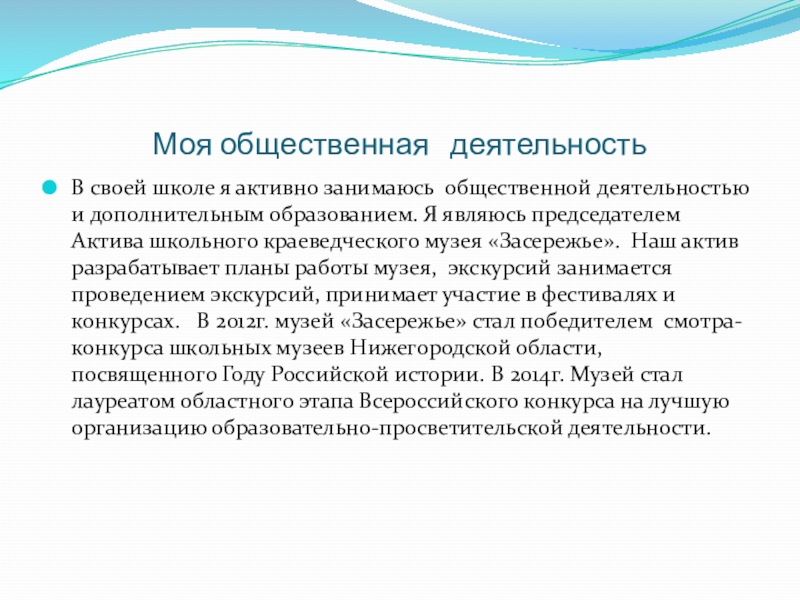 Моя общественная деятельность

В своей школе я активно занимаюсь общественной деятельностью и дополнительным образованием. Я являюсь председателем Актива школьного краеведческого музея «Засережье». Наш актив разрабатывает планы работы музея, экскурсий занимается проведением экскурсий, принимает участие в фестивалях и конкурсах. В 2012г. музей «Засережье» стал победителем смотра-конкурса школьных музеев Нижегородской области, посвященного Году Российской истории. В 2014г. Музей стал лауреатом областного этапа Всероссийского конкурса на лучшую организацию образовательно-просветительской деятельности.